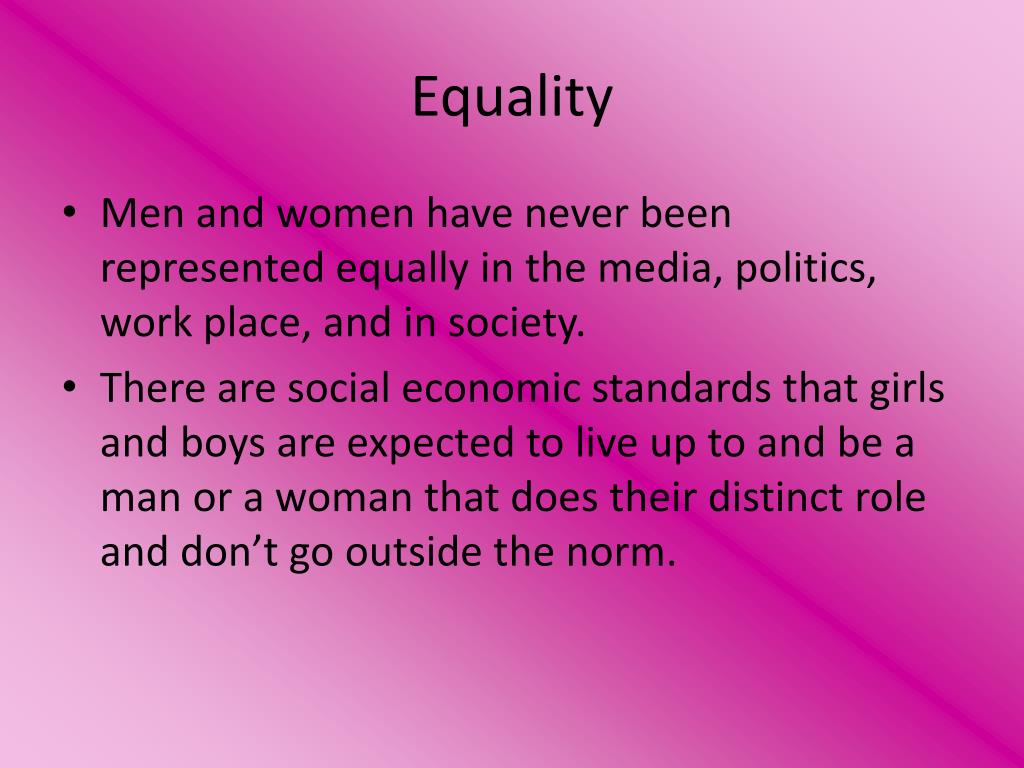 Equality

• Men and women have never been represented equally in the media, politics, work place, and in society.
• There are social economic standards that girls and boys are expected to live up to and be a man or a woman that does their distinct role and don’t go outside the norm.